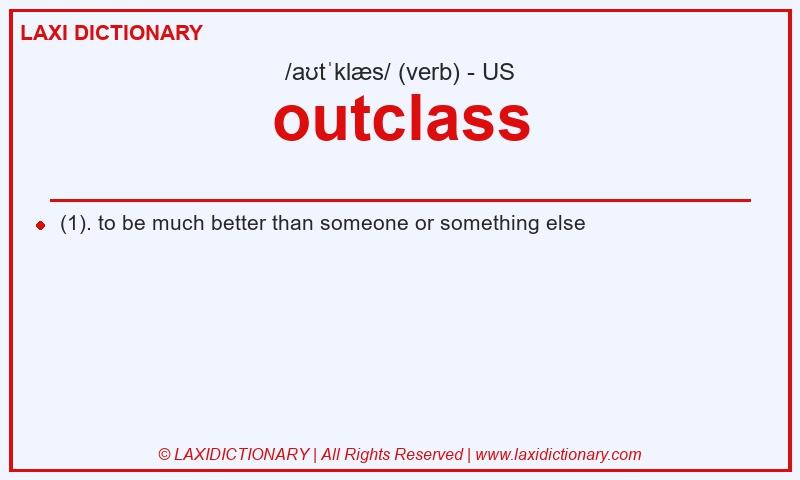 LAXI DICTIONARY

/aʊtˈklæs/ (verb) - US

outclass

(1). to be much better than someone or something else

© LAXIDICTIONARY | All Rights Reserved | www.laxidictionary.com